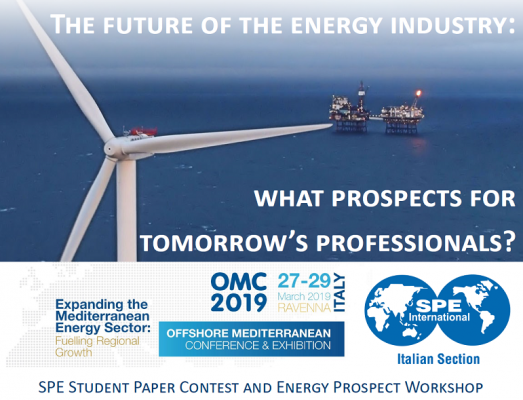 THE FUTURE OF THE ENERGY INDUSTRY:

WHAT PROSPECTS FOR TOMORROW'S PROFESSIONALS?

Expanding the Mediterranean Energy Sector: Fuelling Regional Growth

OMC 2019 27-29 March 2019 RAVENNA ITALY

OFFSHORE MEDITERRANEAN CONFERENCE & EXHIBITION

SPE International

Italian Section

SPE STUDENT PAPER CONTEST AND ENERGY PROSPECT WORKSHOP